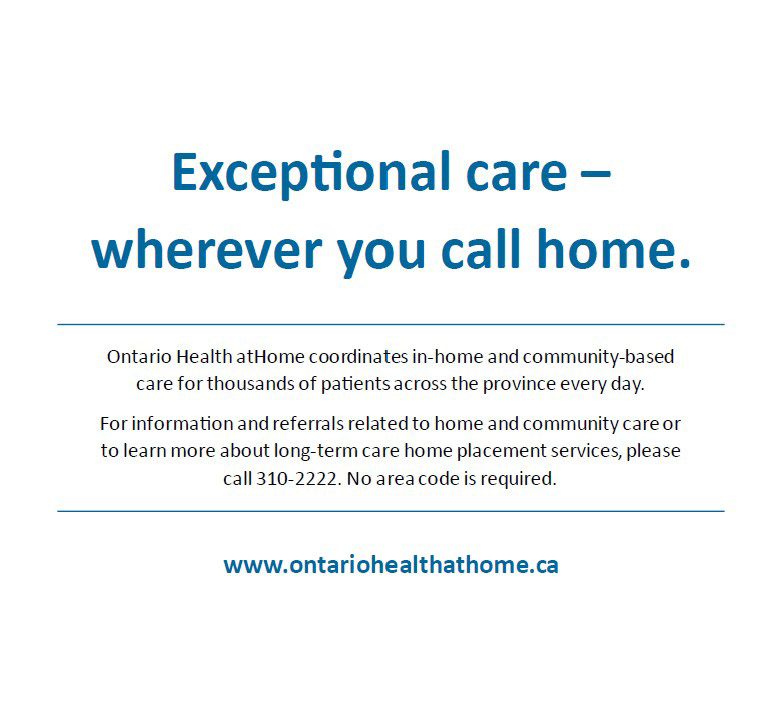 Exceptional care – wherever you call home.

Ontario Health atHome coordinates in-home and community-based care for thousands of patients across the province every day.

For information and referrals related to home and community care or to learn more about long-term care home placement services, please call 310-2222. No area code is required.

www.ontariohealthathome.ca